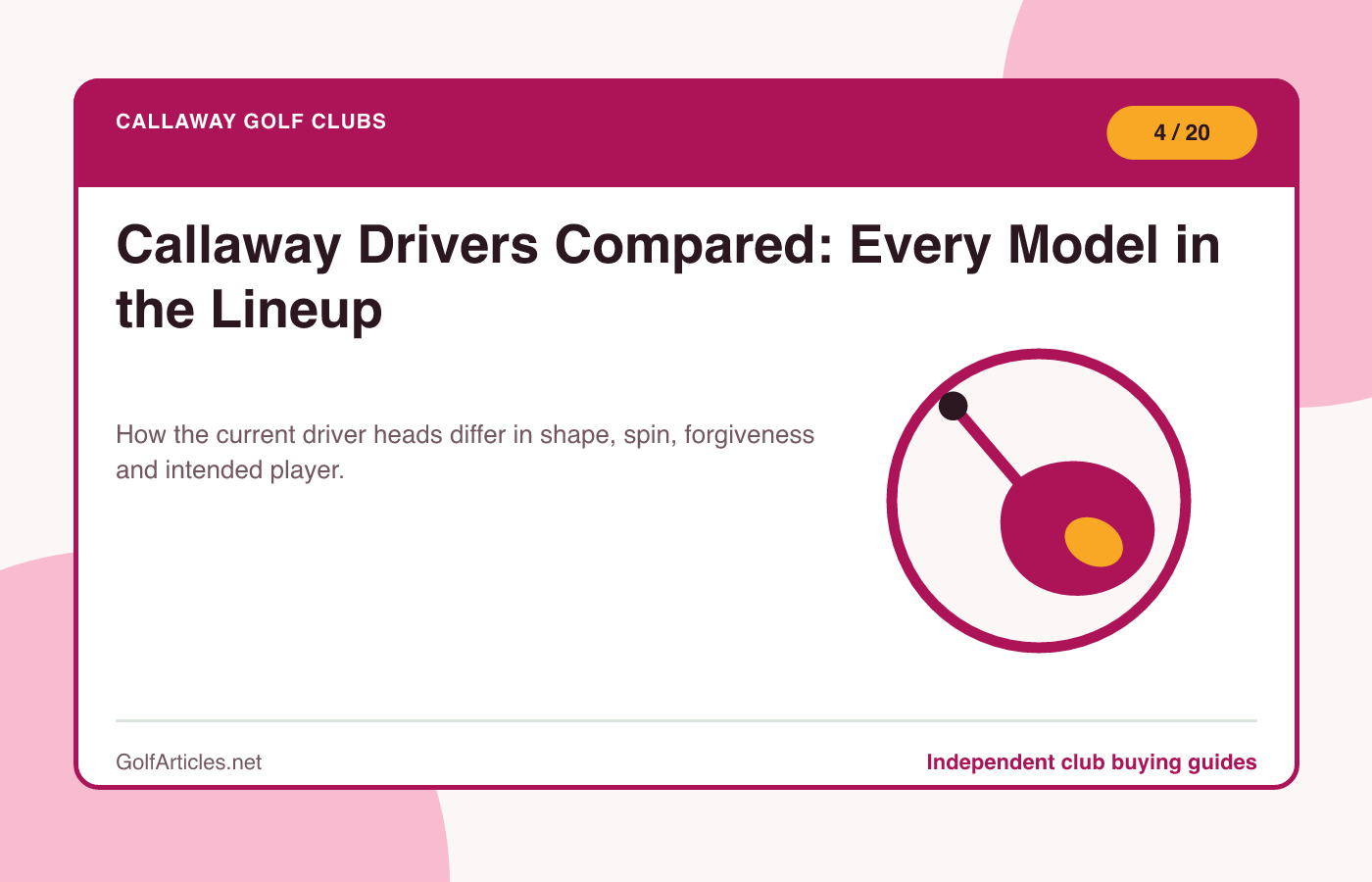 CALLAWAY GOLF CLUBS

4 / 20

Callaway Drivers Compared: Every Model in the Lineup

How the current driver heads differ in shape, spin, forgiveness and intended player.

GolfArticles.net

Independent club buying guides